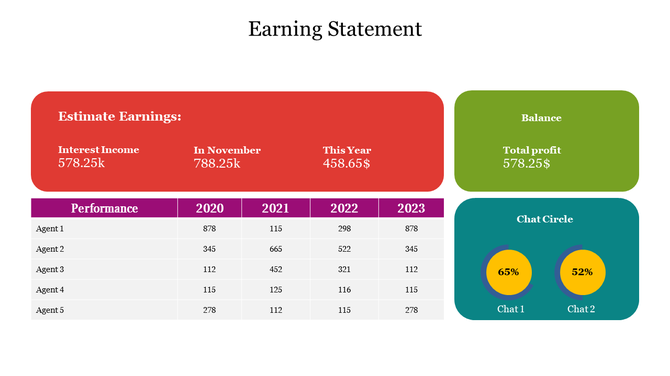 Earning Statement

Estimate Earnings:

Interest Income
578.25k

In November
788.25k

This Year
458.65$

Balance

Total profit
578.25$

| Performance | 2020 | 2021 | 2022 | 2023 |
|---|---|---|---|---|
| Agent 1 | 878 | 115 | 298 | 878 |
| Agent 2 | 345 | 665 | 522 | 345 |
| Agent 3 | 112 | 452 | 321 | 112 |
| Agent 4 | 115 | 125 | 116 | 115 |
| Agent 5 | 278 | 112 | 115 | 278 |

Chat Circle

65%
Chat 1

52%
Chat 2